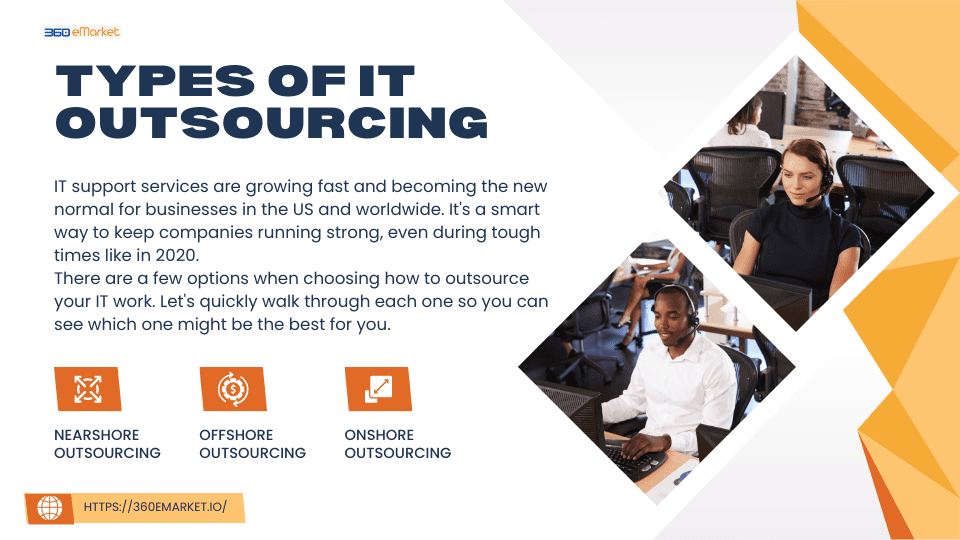 360 eMarket

TYPES OF IT OUTSOURCING

IT support services are growing fast and becoming the new normal for businesses in the US and worldwide. It's a smart way to keep companies running strong, even during tough times like in 2020.
There are a few options when choosing how to outsource your IT work. Let's quickly walk through each one so you can see which one might be the best for you.

NEARSHORE OUTSOURCING

OFFSHORE OUTSOURCING

ONSHORE OUTSOURCING

HTTPS://360EMARKET.IO/